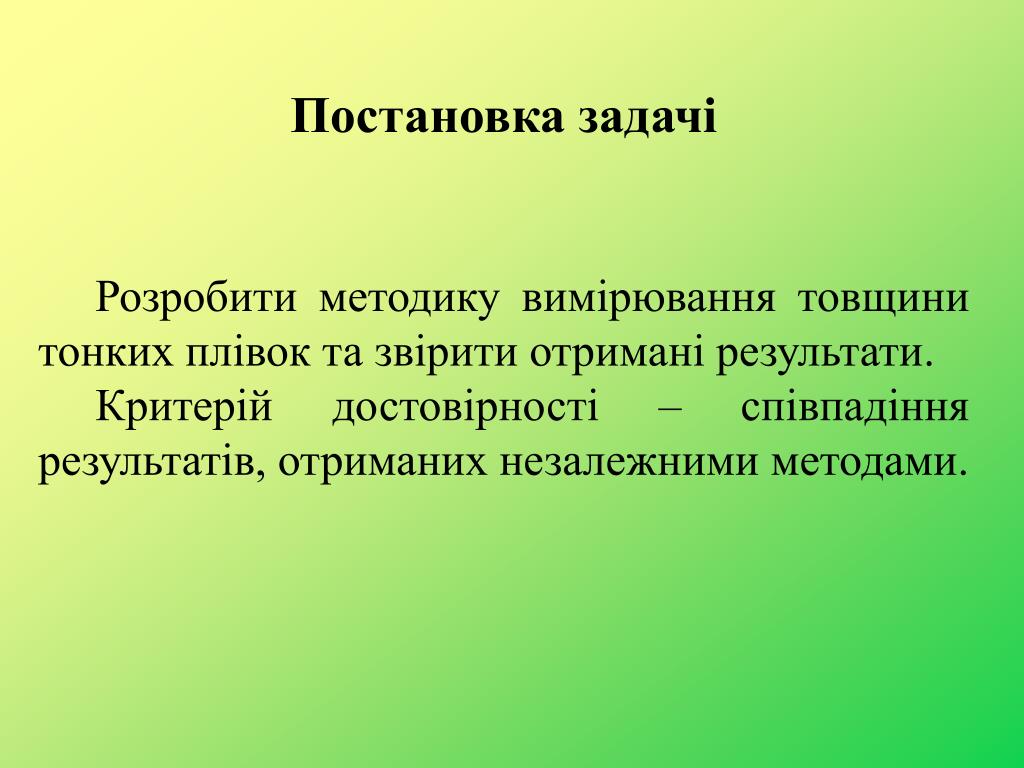 Постановка задачі

Розробити методику вимірювання товщини тонких плівок та звірити отримані результати.

Критерій достовірності – співпадіння результатів, отриманих незалежними методами.